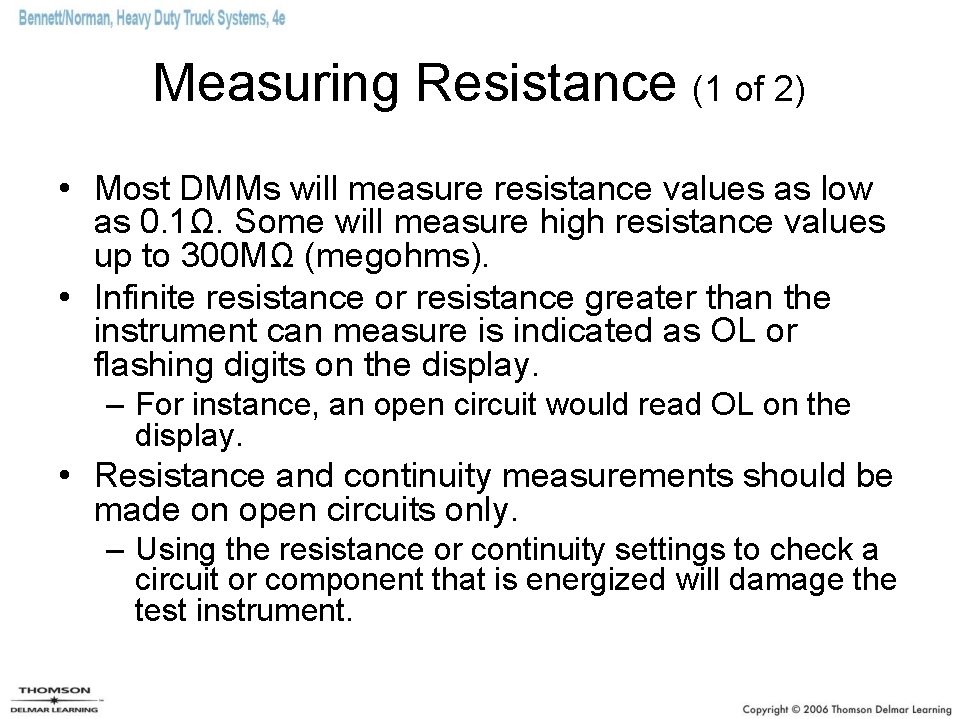 Bennett/Norman, Heavy Duty Truck Systems, 4e

Measuring Resistance (1 of 2)

• Most DMMs will measure resistance values as low as 0.1Ω. Some will measure high resistance values up to 300MΩ (megohms).
• Infinite resistance or resistance greater than the instrument can measure is indicated as OL or flashing digits on the display.
– For instance, an open circuit would read OL on the display.
• Resistance and continuity measurements should be made on open circuits only.
– Using the resistance or continuity settings to check a circuit or component that is energized will damage the test instrument.

THOMSON
DELMAR LEARNING

Copyright © 2006 Thomson Delmar Learning